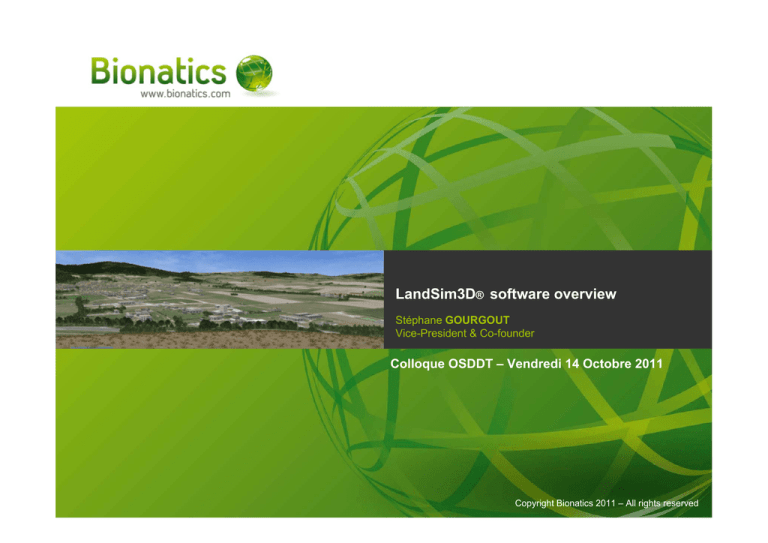 Bionatics
www.bionatics.com

LandSim3D® software overview

Stéphane GOURGOUT
Vice-President & Co-founder

Colloque OSDDT – Vendredi 14 Octobre 2011

Copyright Bionatics 2011 – All rights reserved